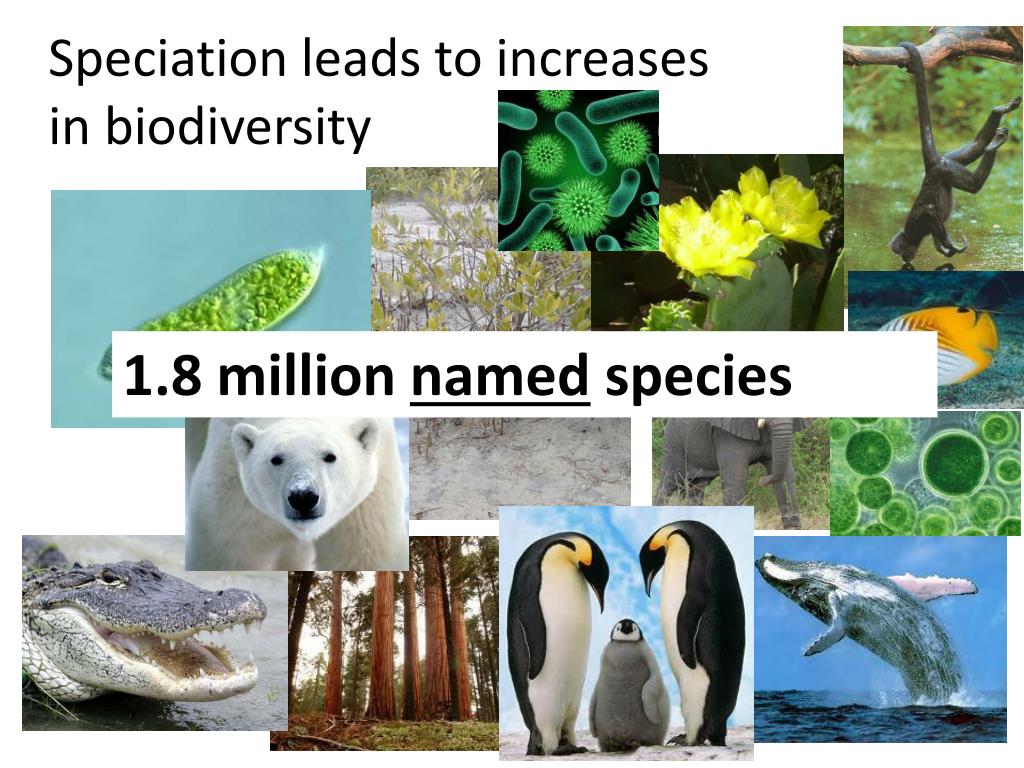 Speciation leads to increases in biodiversity

1.8 million named species